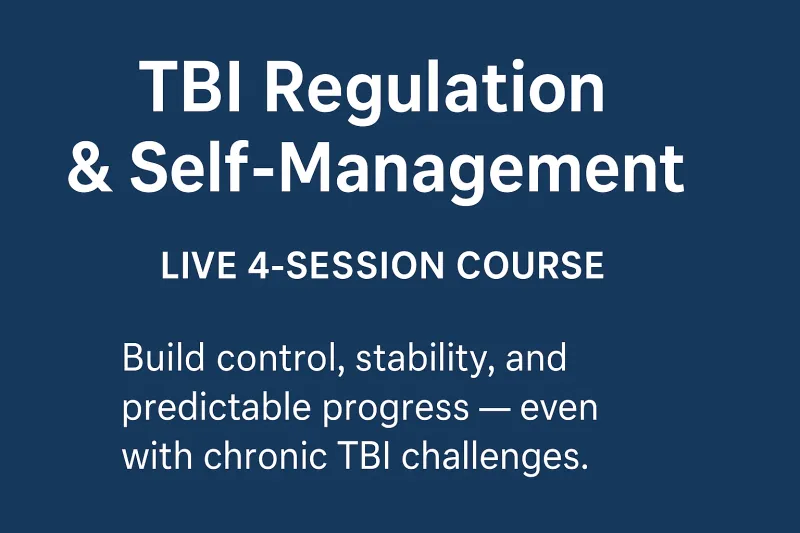 TBI Regulation & Self-Management

LIVE 4-SESSION COURSE

Build control, stability, and predictable progress — even with chronic TBI challenges.